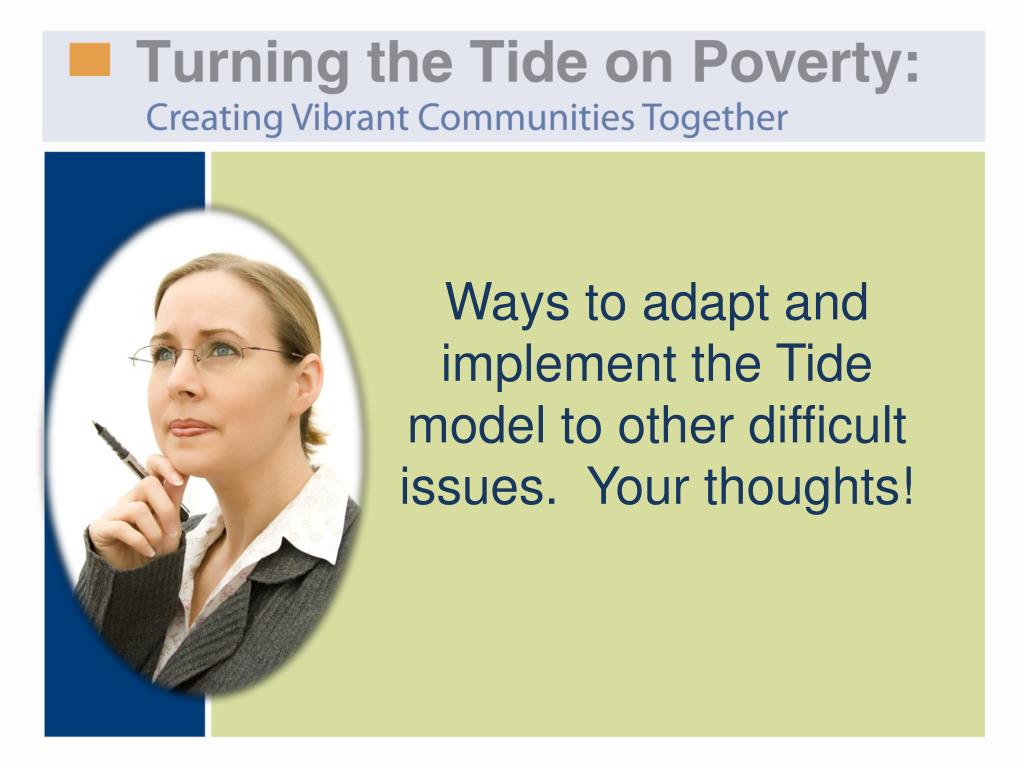 Turning the Tide on Poverty:
Creating Vibrant Communities Together

Ways to adapt and implement the Tide model to other difficult issues.  Your thoughts!